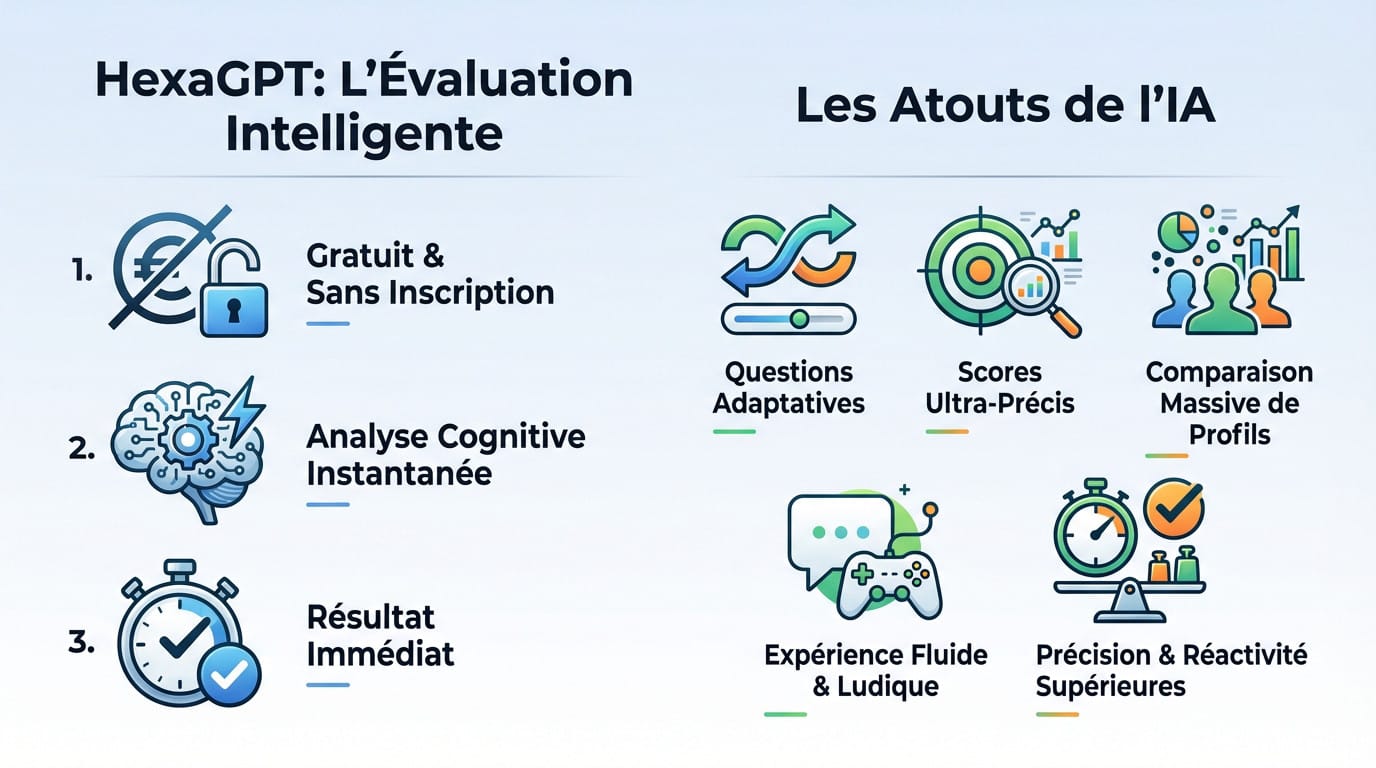 HexaGPT: L'Évaluation Intelligente

1. Gratuit & Sans Inscription

2. Analyse Cognitive Instantanée

3. Résultat Immédiat

Les Atouts de l'IA

Questions Adaptatives

Scores Ultra-Précis

Comparaison Massive de Profils

Expérience Fluide & Ludique

Précision & Réactivité Supérieures